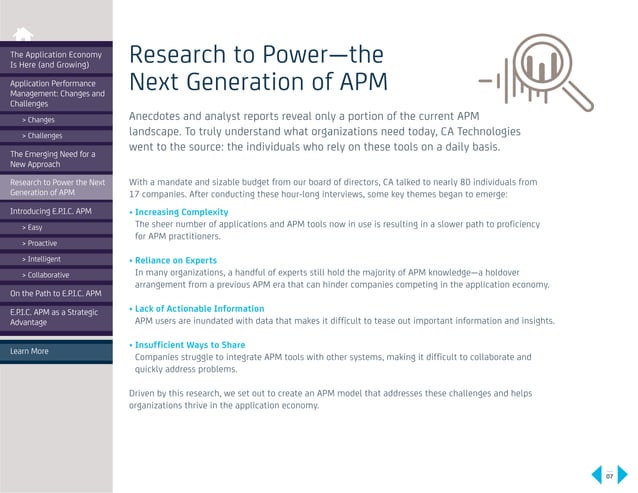 The Application Economy Is Here (and Growing)

Application Performance Management: Changes and Challenges

> Changes

> Challenges

The Emerging Need for a New Approach

Research to Power the Next Generation of APM

Introducing E.P.I.C. APM

> Easy

> Proactive

> Intelligent

> Collaborative

On the Path to E.P.I.C. APM

E.P.I.C. APM as a Strategic Advantage

Learn More

Research to Power—the Next Generation of APM

Anecdotes and analyst reports reveal only a portion of the current APM landscape. To truly understand what organizations need today, CA Technologies went to the source: the individuals who rely on these tools on a daily basis.

With a mandate and sizable budget from our board of directors, CA talked to nearly 80 individuals from 17 companies. After conducting these hour-long interviews, some key themes began to emerge:

• Increasing Complexity
The sheer number of applications and APM tools now in use is resulting in a slower path to proficiency for APM practitioners.

• Reliance on Experts
In many organizations, a handful of experts still hold the majority of APM knowledge—a holdover arrangement from a previous APM era that can hinder companies competing in the application economy.

• Lack of Actionable Information
APM users are inundated with data that makes it difficult to tease out important information and insights.

• Insufficient Ways to Share
Companies struggle to integrate APM tools with other systems, making it difficult to collaborate and quickly address problems.

Driven by this research, we set out to create an APM model that addresses these challenges and helps organizations thrive in the application economy.

07